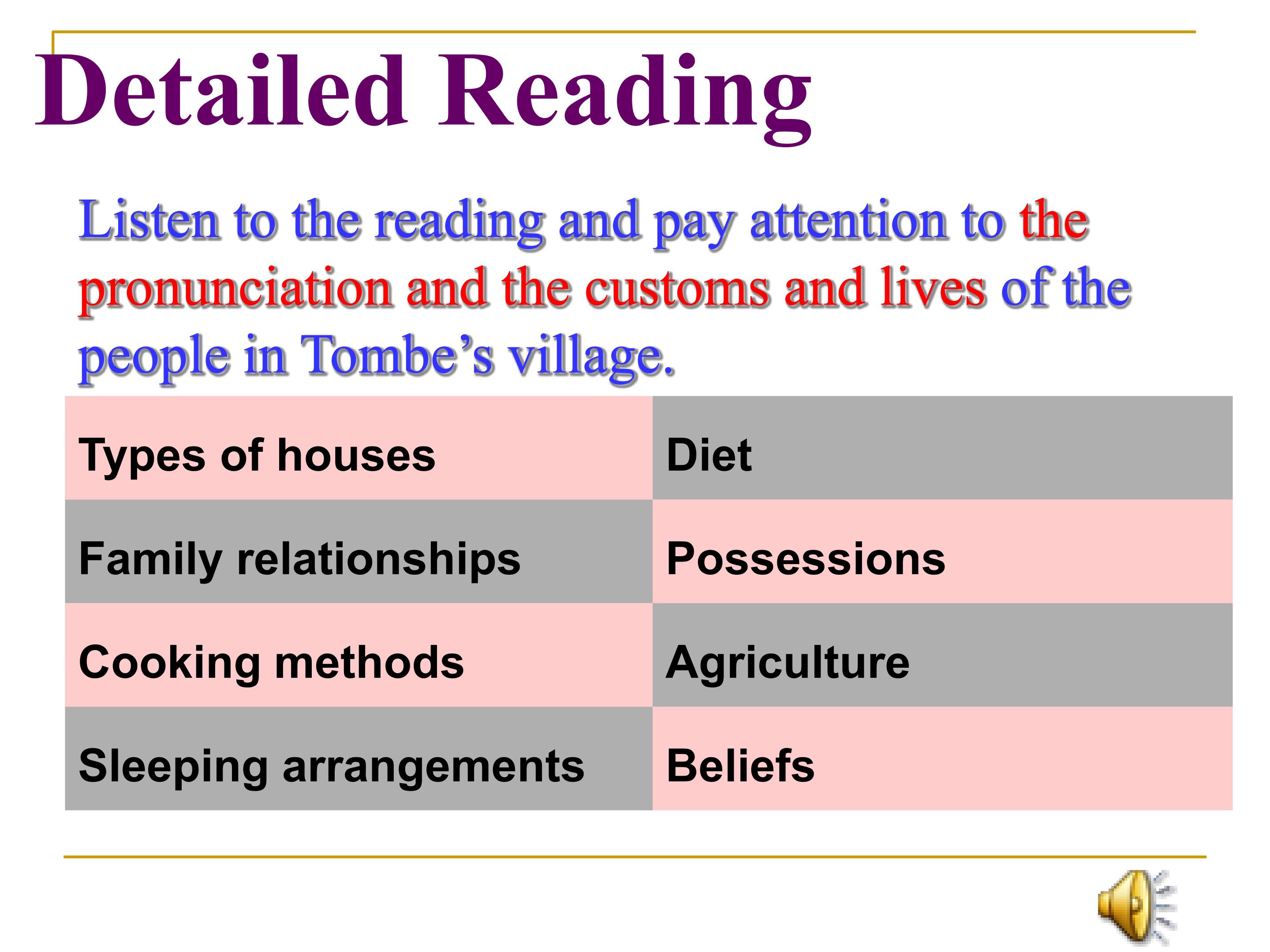 Detailed Reading

Listen to the reading and pay attention to the pronunciation and the customs and lives of the people in Tombe’s village.

| Types of houses | Diet |
|---|---|
| Family relationships | Possessions |
| Cooking methods | Agriculture |
| Sleeping arrangements | Beliefs |